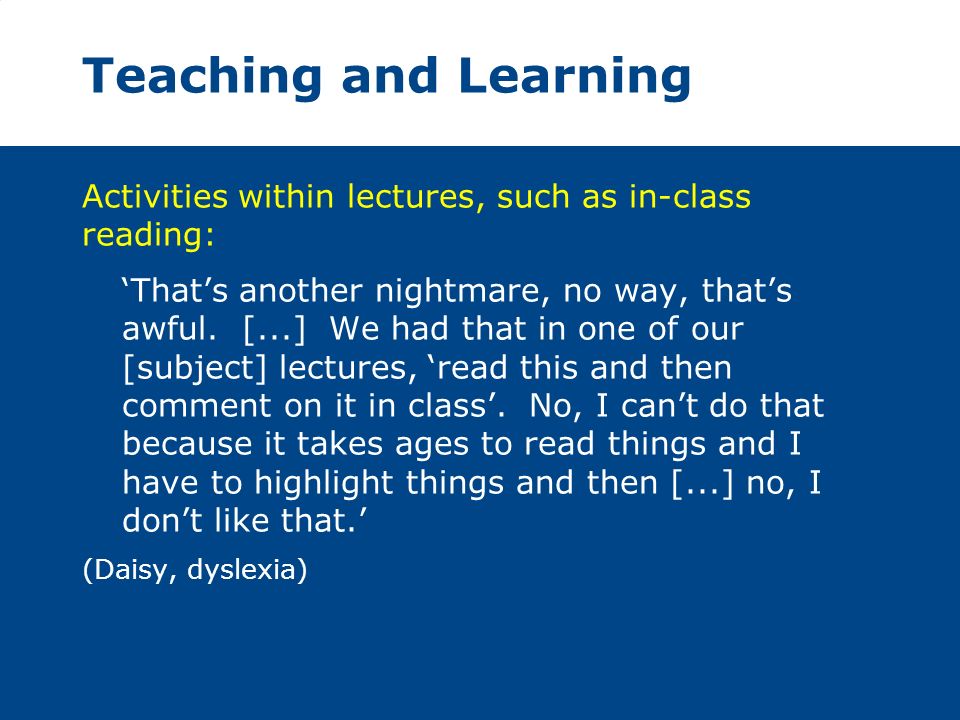 Teaching and Learning

Activities within lectures, such as in-class reading:

‘That’s another nightmare, no way, that’s awful. [...] We had that in one of our [subject] lectures, ‘read this and then comment on it in class’. No, I can’t do that because it takes ages to read things and I have to highlight things and then [...] no, I don’t like that.’

(Daisy, dyslexia)